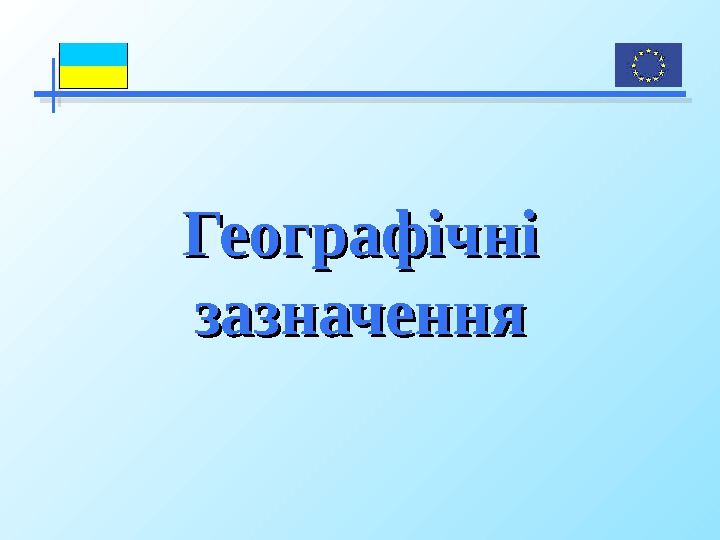 Географічні зазначення